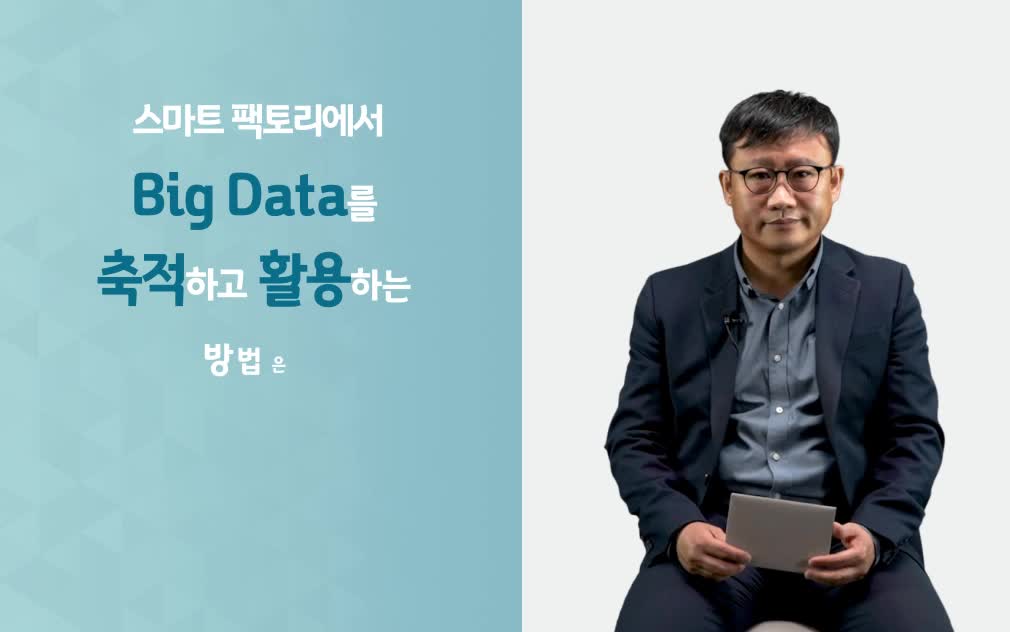 스마트 팩토리에서

Big Data를

축적하고 활용하는

방법 은